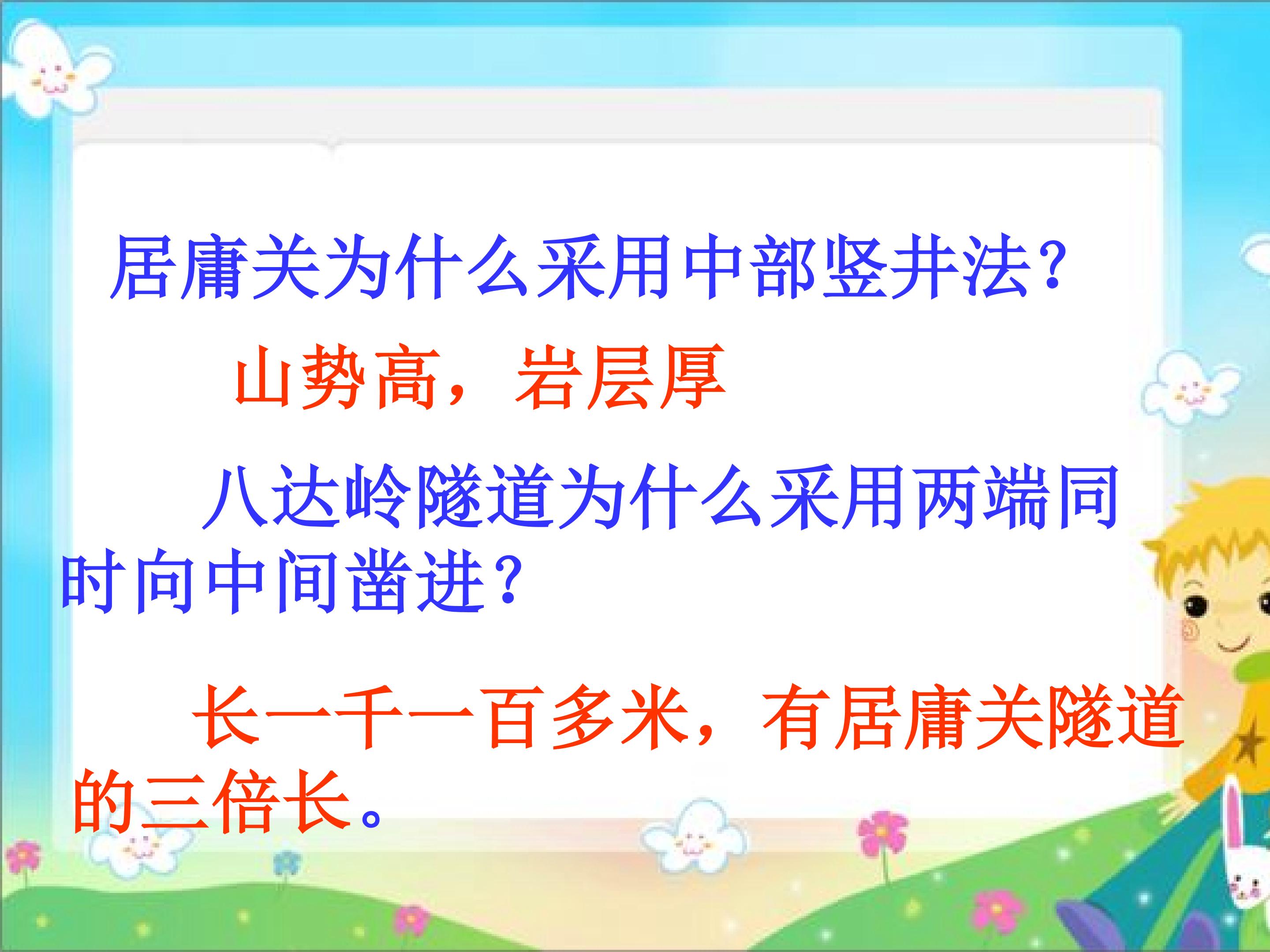 居庸关为什么采用中部竖井法?

山势高，岩层厚

八达岭隧道为什么采用两端同时向中间凿进?

长一千一百多米，有居庸关隧道的三倍长。